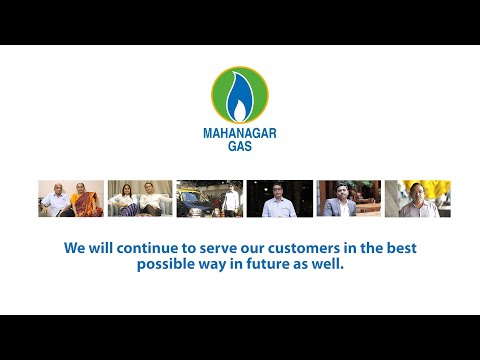 MAHANAGAR
GAS

We will continue to serve our customers in the best possible way in future as well.